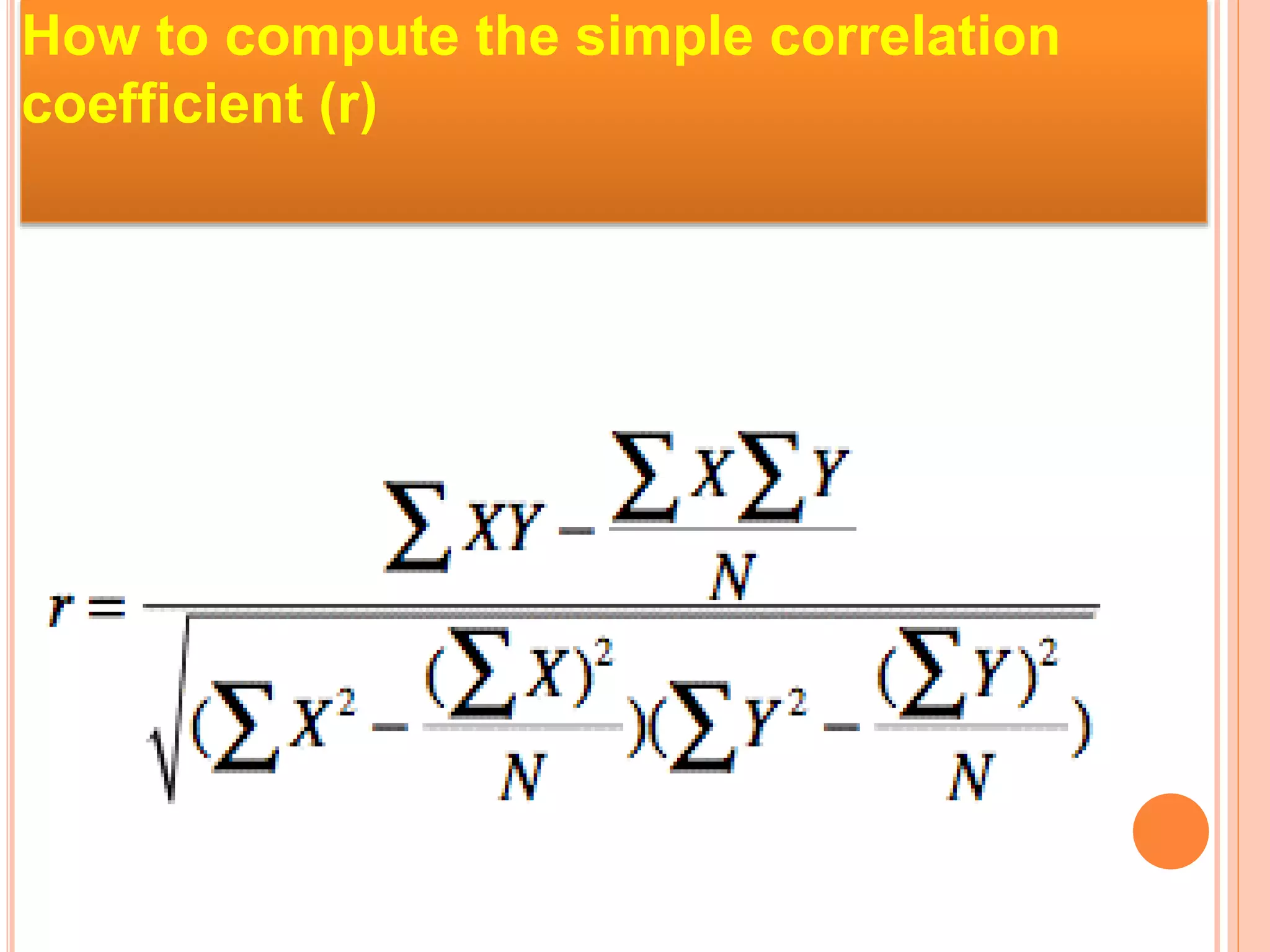 How to compute the simple correlation coefficient (r)

$r = \frac{\sum XY - \frac{\sum X \sum Y}{N}}{\sqrt{(\sum X^2 - \frac{(\sum X)^2}{N})(\sum Y^2 - \frac{(\sum Y)^2}{N})}}$